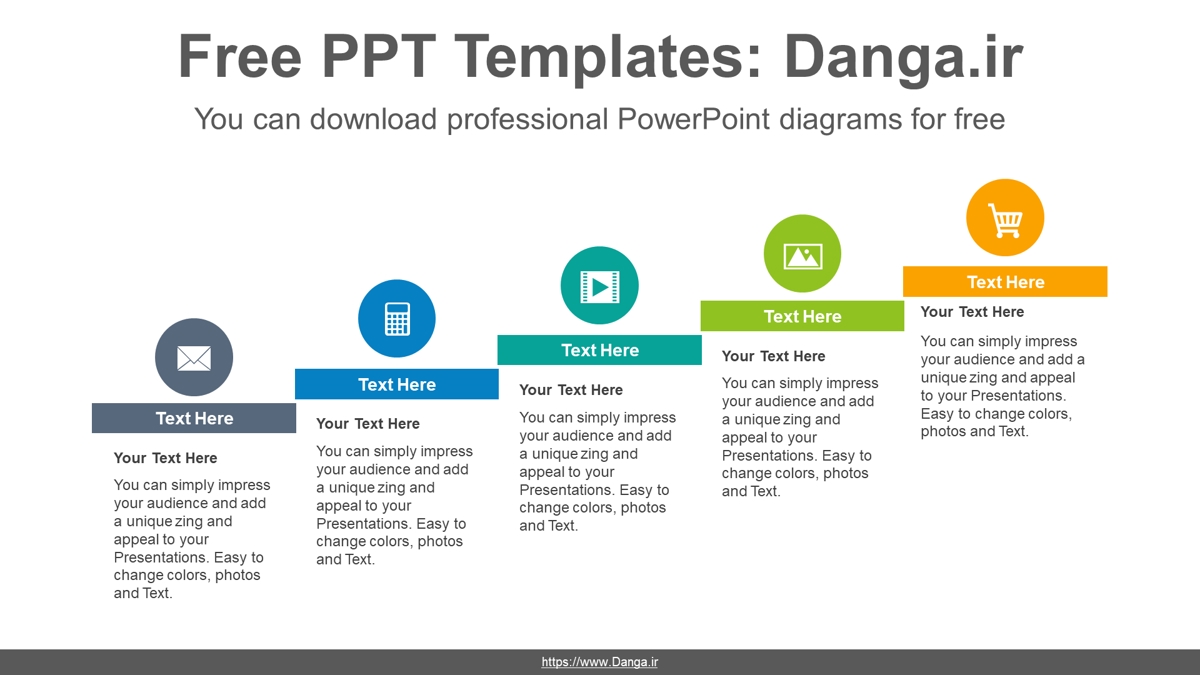 Free PPT Templates: Danga.ir

You can download professional PowerPoint diagrams for free

Text Here

Your Text Here

You can simply impress your audience and add a unique zing and appeal to your Presentations. Easy to change colors, photos and Text.

Text Here

Your Text Here

You can simply impress your audience and add a unique zing and appeal to your Presentations. Easy to change colors, photos and Text.

Text Here

Your Text Here

You can simply impress your audience and add a unique zing and appeal to your Presentations. Easy to change colors, photos and Text.

Text Here

Your Text Here

You can simply impress your audience and add a unique zing and appeal to your Presentations. Easy to change colors, photos and Text.

Text Here

Your Text Here

You can simply impress your audience and add a unique zing and appeal to your Presentations. Easy to change colors, photos and Text.

https://www.Danga.ir